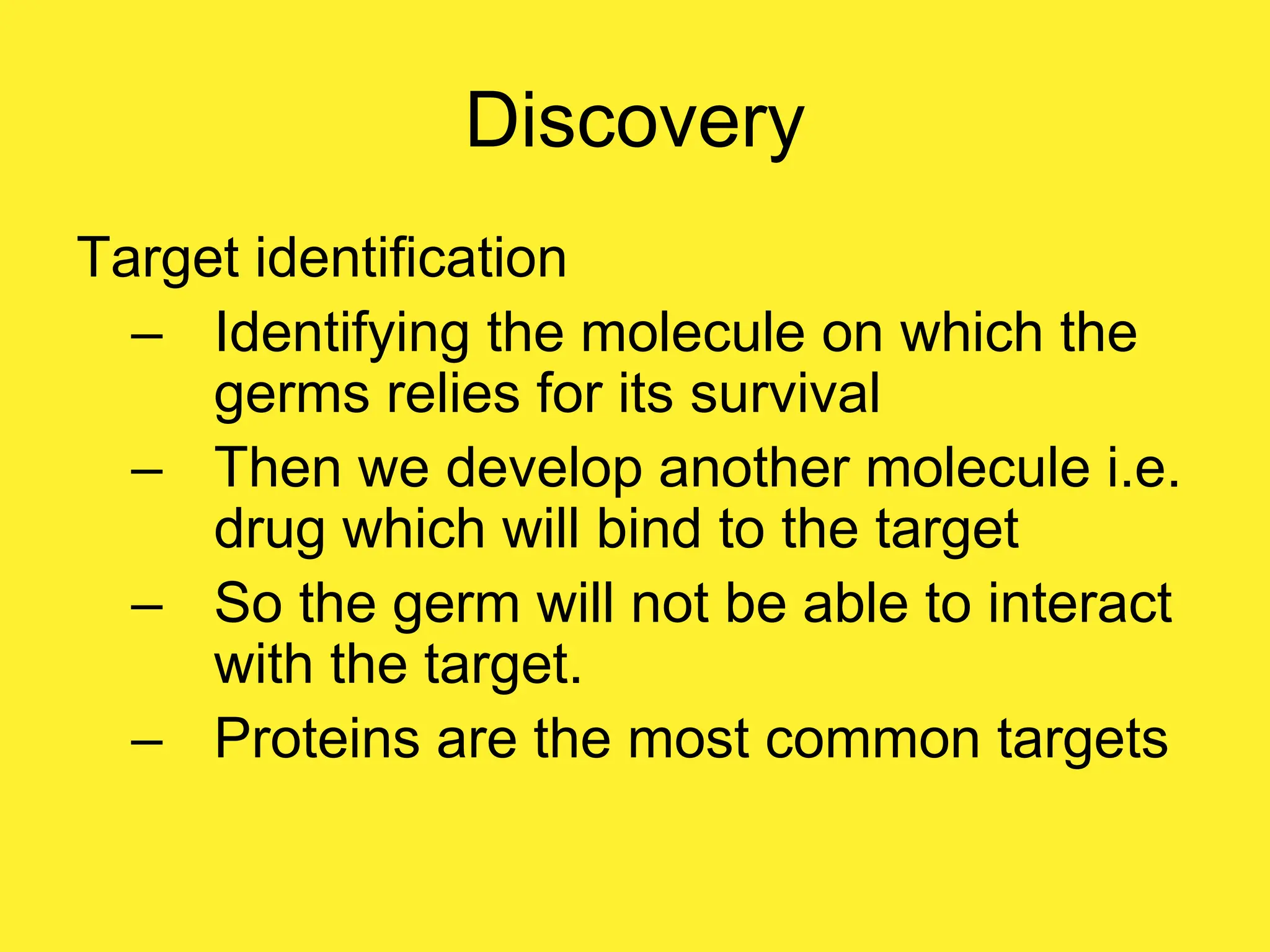 Discovery

Target identification

– Identifying the molecule on which the germs relies for its survival

– Then we develop another molecule i.e. drug which will bind to the target

– So the germ will not be able to interact with the target.

– Proteins are the most common targets